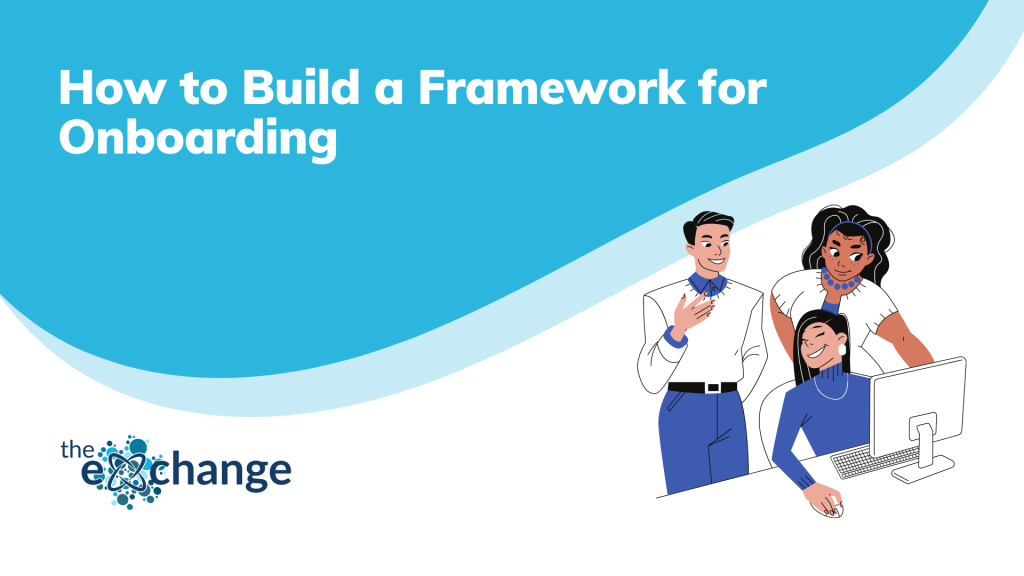 How to Build a Framework for Onboarding

the exchange